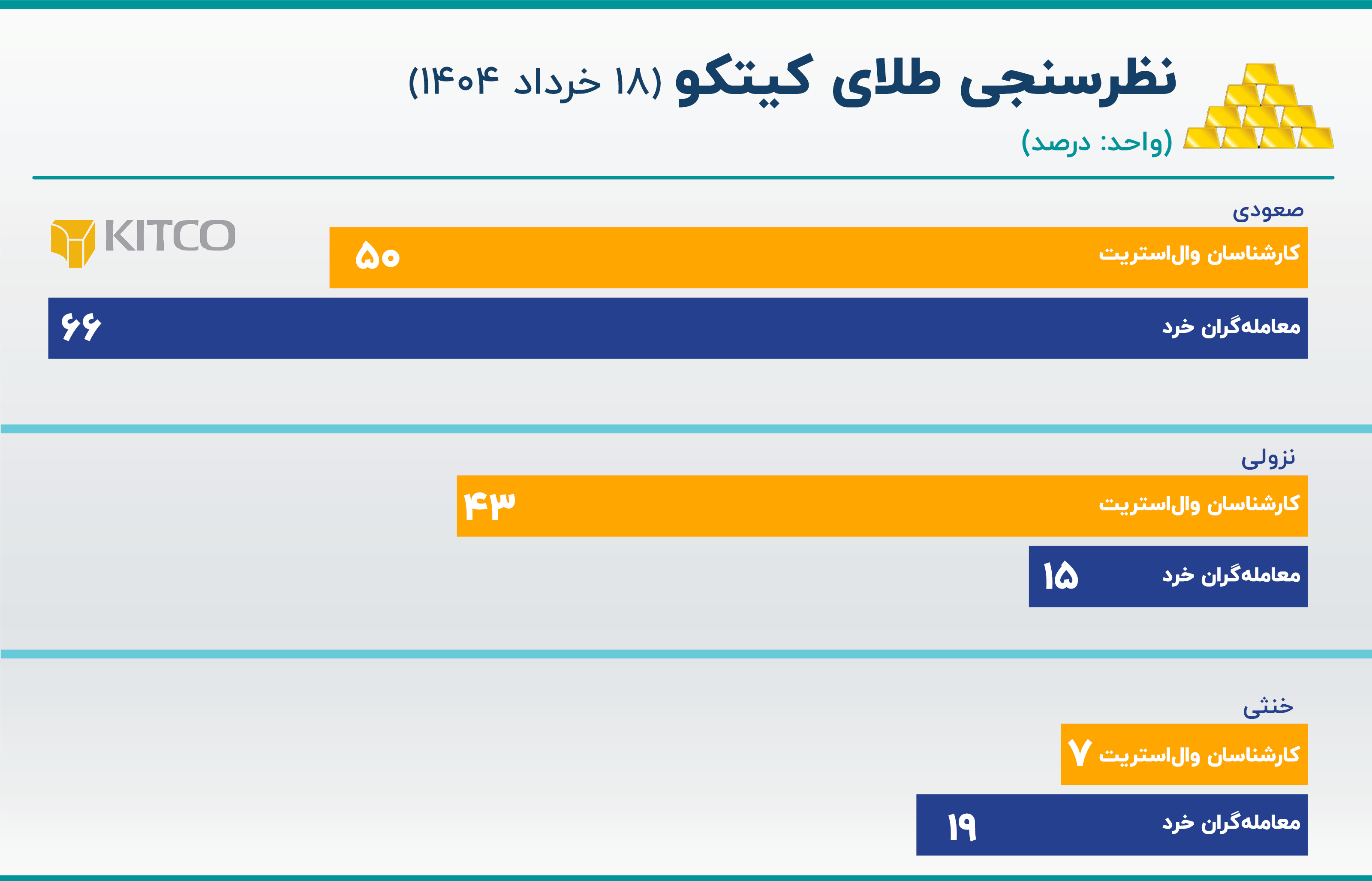 نظرسنجی طلای کیتکو (۱۸ خرداد ۱۴۰۴)

(واحد: درصد)

KITCO

صعودی

کارشناسان وال‌استریت ۵۰

معامله‌گران خرد ۶۶

نزولی

کارشناسان وال‌استریت ۴۳

معامله‌گران خرد ۱۵

خنثی

کارشناسان وال‌استریت ۷

معامله‌گران خرد ۱۹